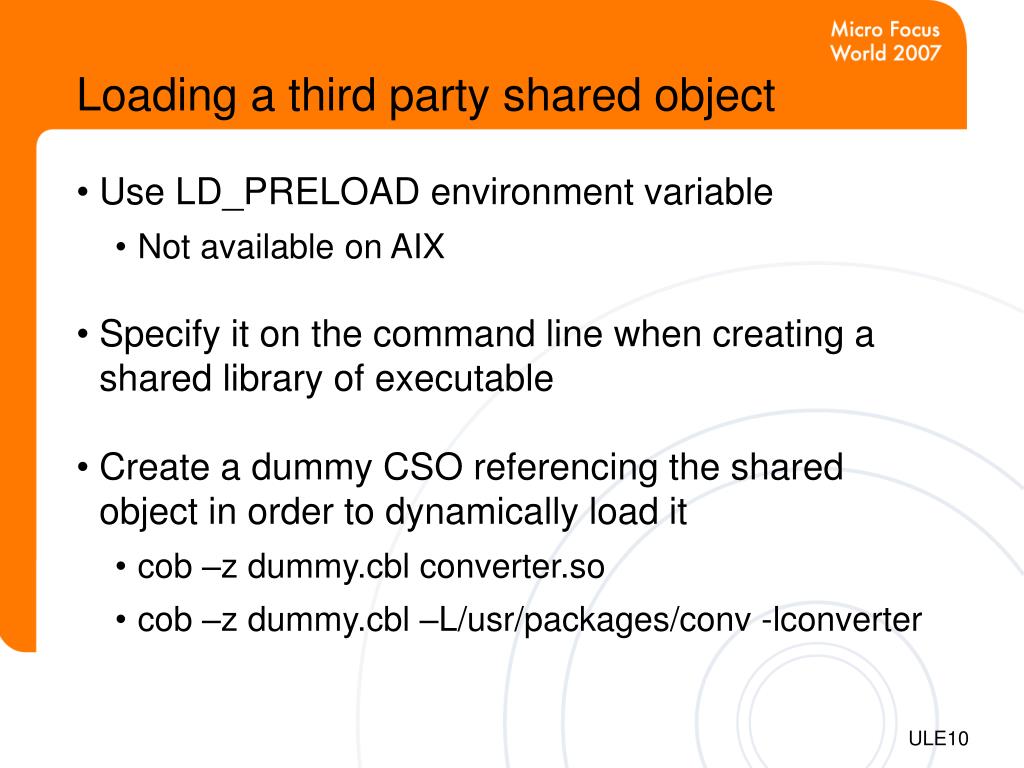 Micro Focus World 2007

Loading a third party shared object

• Use LD_PRELOAD environment variable
  • Not available on AIX

• Specify it on the command line when creating a shared library of executable

• Create a dummy CSO referencing the shared object in order to dynamically load it
  • cob –z dummy.cbl converter.so
  • cob –z dummy.cbl –L/usr/packages/conv -lconverter

ULE10